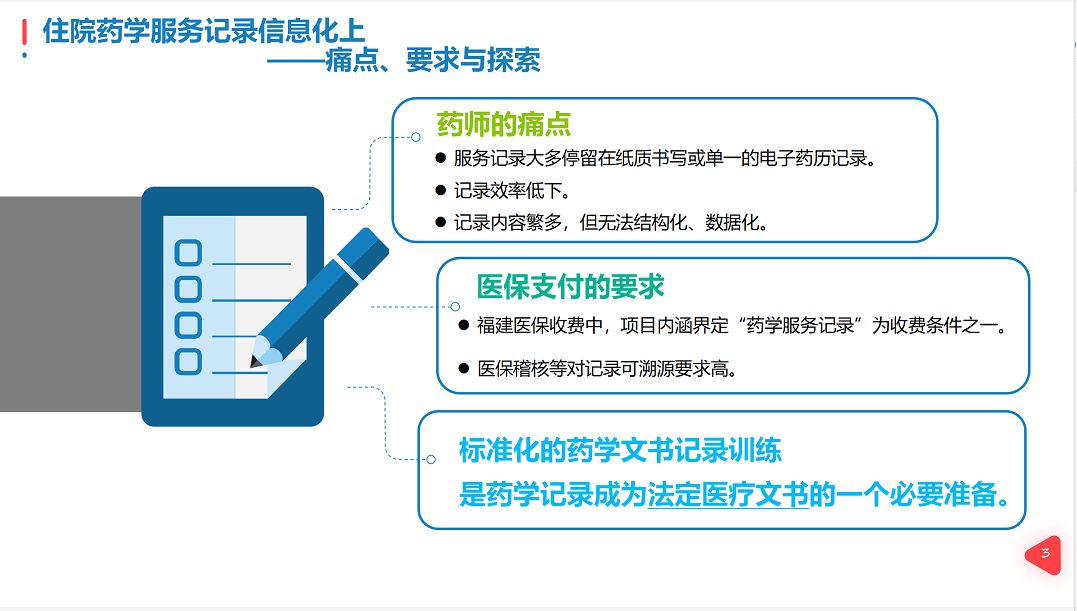 住院药学服务记录信息化上
——痛点、要求与探索

药师的痛点
● 服务记录大多停留在纸质书写或单一的电子药历记录。
● 记录效率低下。
● 记录内容繁多，但无法结构化、数据化。

医保支付的要求
● 福建医保收费中，项目内涵界定“药学服务记录”为收费条件之一。
● 医保稽核等对记录可溯源要求高。

标准化的药学文书记录训练
是药学记录成为法定医疗文书的一个必要准备。

3